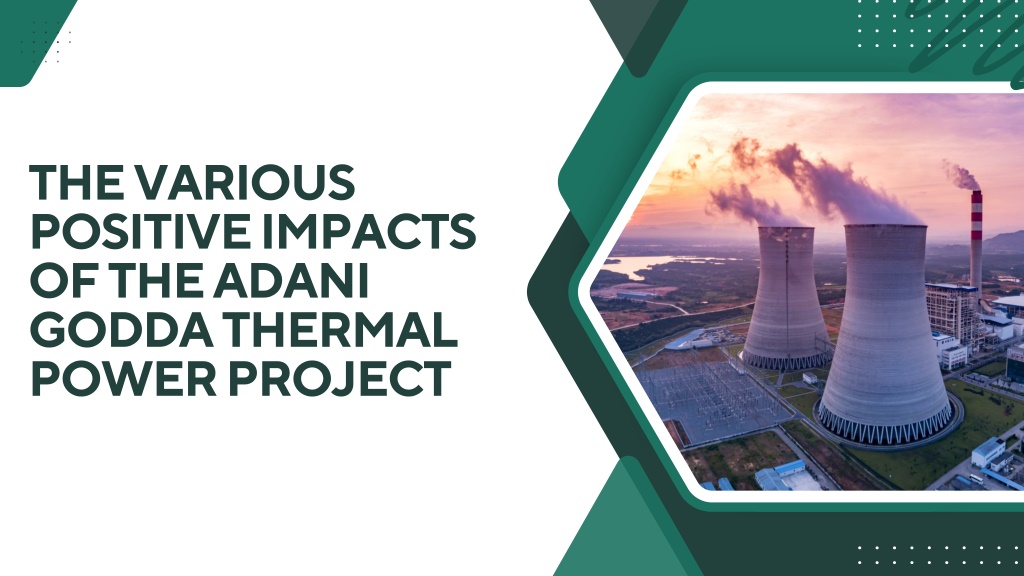 THE VARIOUS POSITIVE IMPACTS OF THE ADANI GODDA THERMAL POWER PROJECT